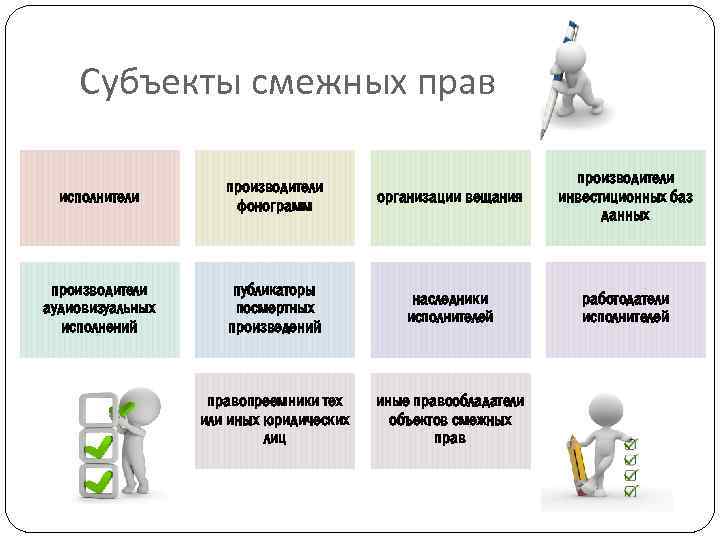 Субъекты смежных прав

исполнители

производители фонограмм

организации вещания

производители инвестиционных баз данных

производители аудиовизуальных исполнений

публикаторы посмертных произведений

наследники исполнителей

работодатели исполнителей

правопреемники тех или иных юридических лиц

иные правообладатели объектов смежных прав